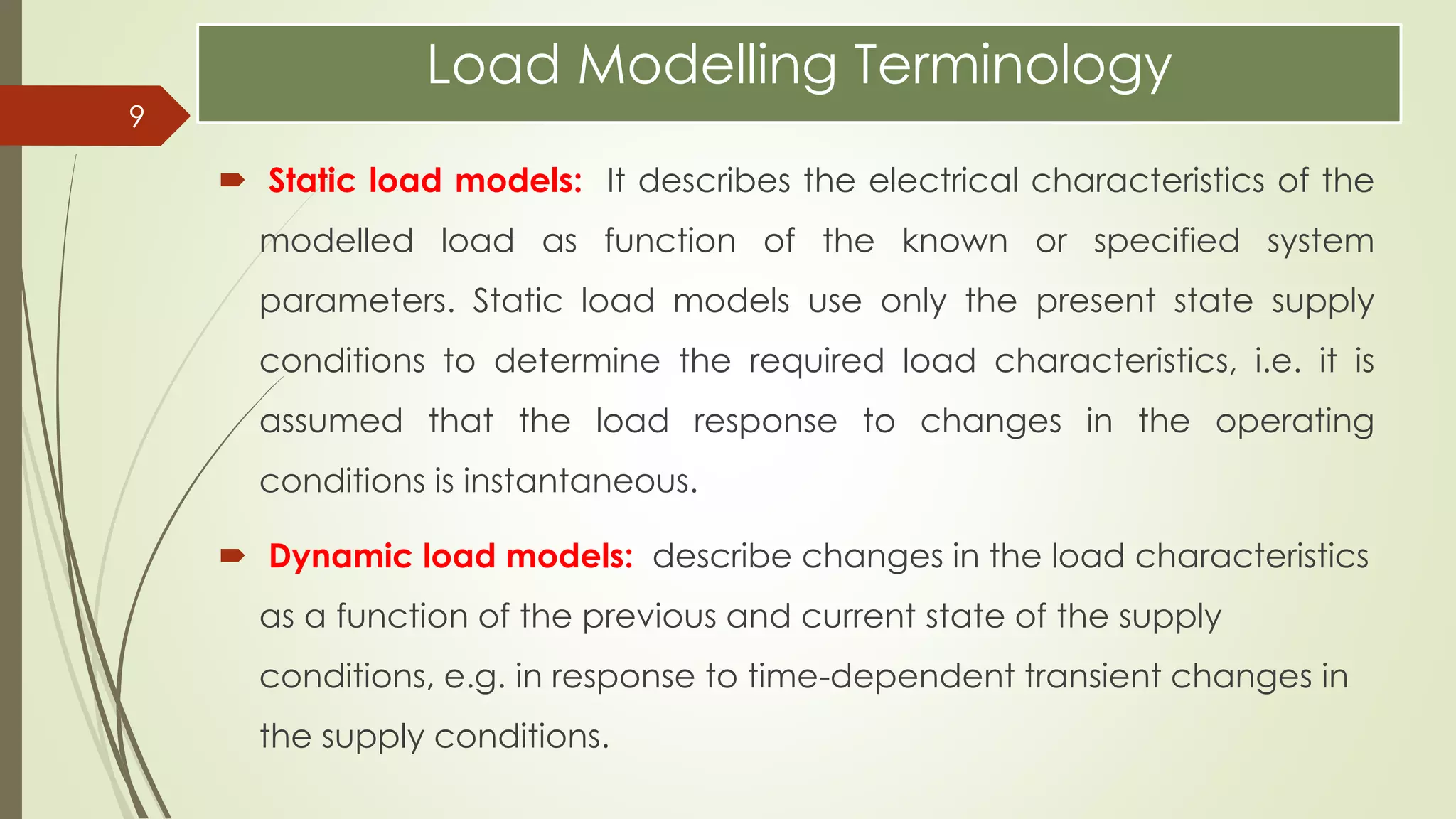 Load Modelling Terminology

9

Static load models: It describes the electrical characteristics of the modelled load as function of the known or specified system parameters. Static load models use only the present state supply conditions to determine the required load characteristics, i.e. it is assumed that the load response to changes in the operating conditions is instantaneous.

Dynamic load models: describe changes in the load characteristics as a function of the previous and current state of the supply conditions, e.g. in response to time-dependent transient changes in the supply conditions.